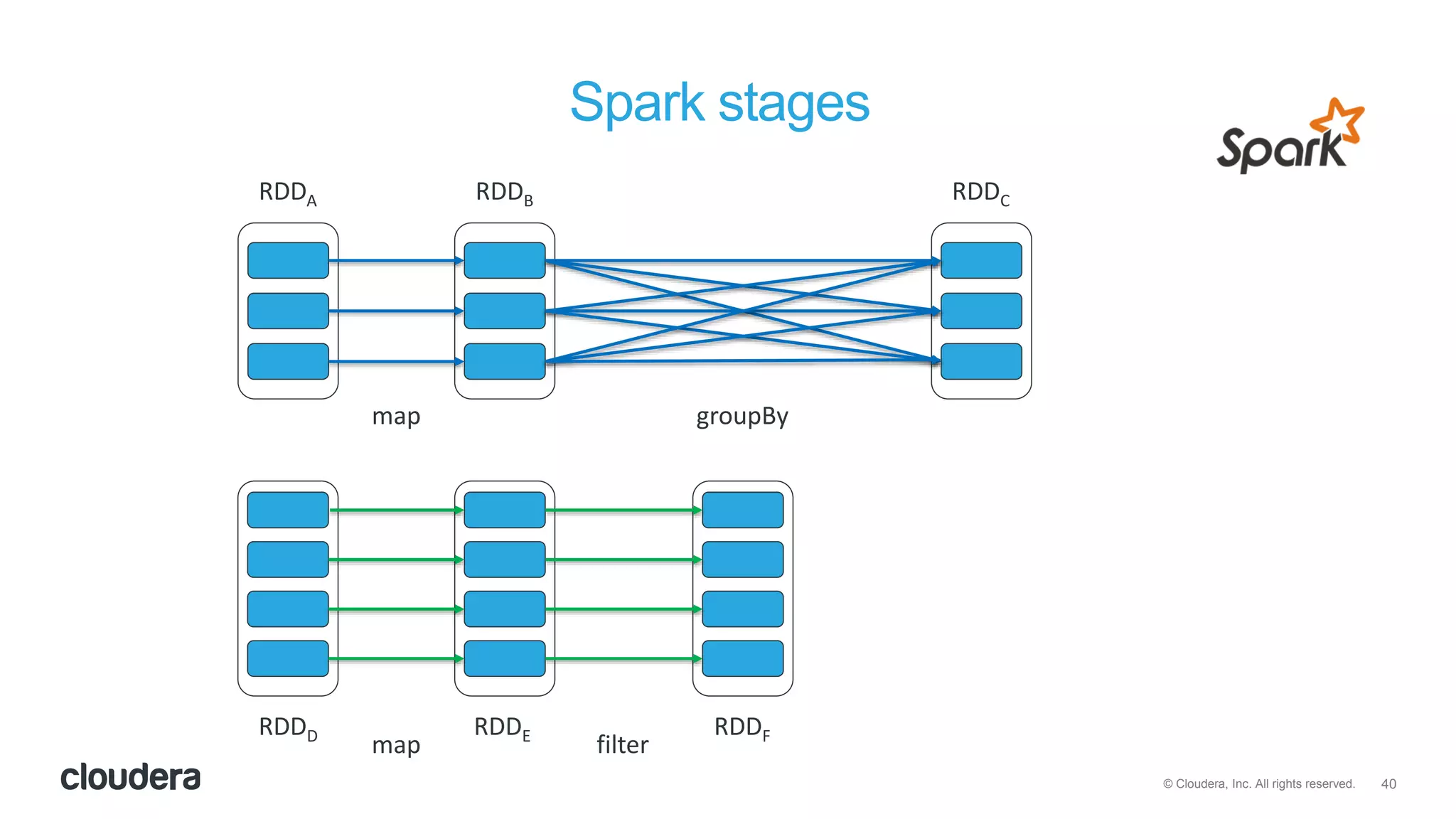 Spark stages

Spark

$RDD_A$ $RDD_B$ $RDD_C$

map groupBy

$RDD_D$ map $RDD_E$ filter $RDD_F$

cloudera

© Cloudera, Inc. All rights reserved. 40